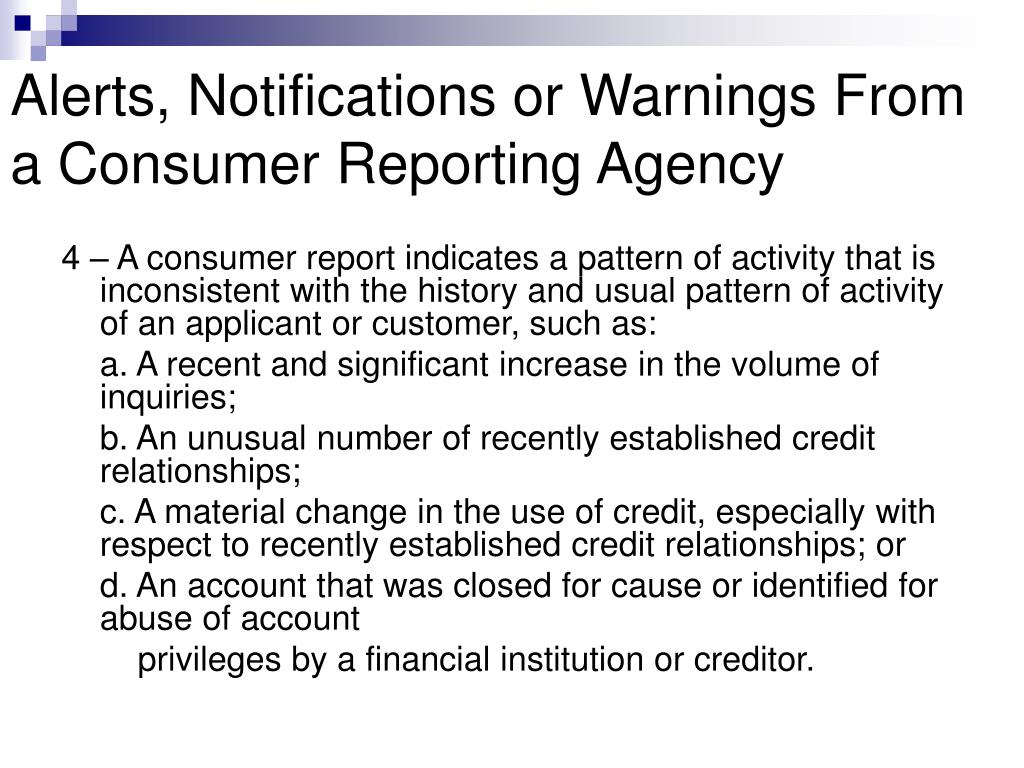 Alerts, Notifications or Warnings From a Consumer Reporting Agency

4 – A consumer report indicates a pattern of activity that is inconsistent with the history and usual pattern of activity of an applicant or customer, such as:

a. A recent and significant increase in the volume of inquiries;

b. An unusual number of recently established credit relationships;

c. A material change in the use of credit, especially with respect to recently established credit relationships; or

d. An account that was closed for cause or identified for abuse of account

privileges by a financial institution or creditor.